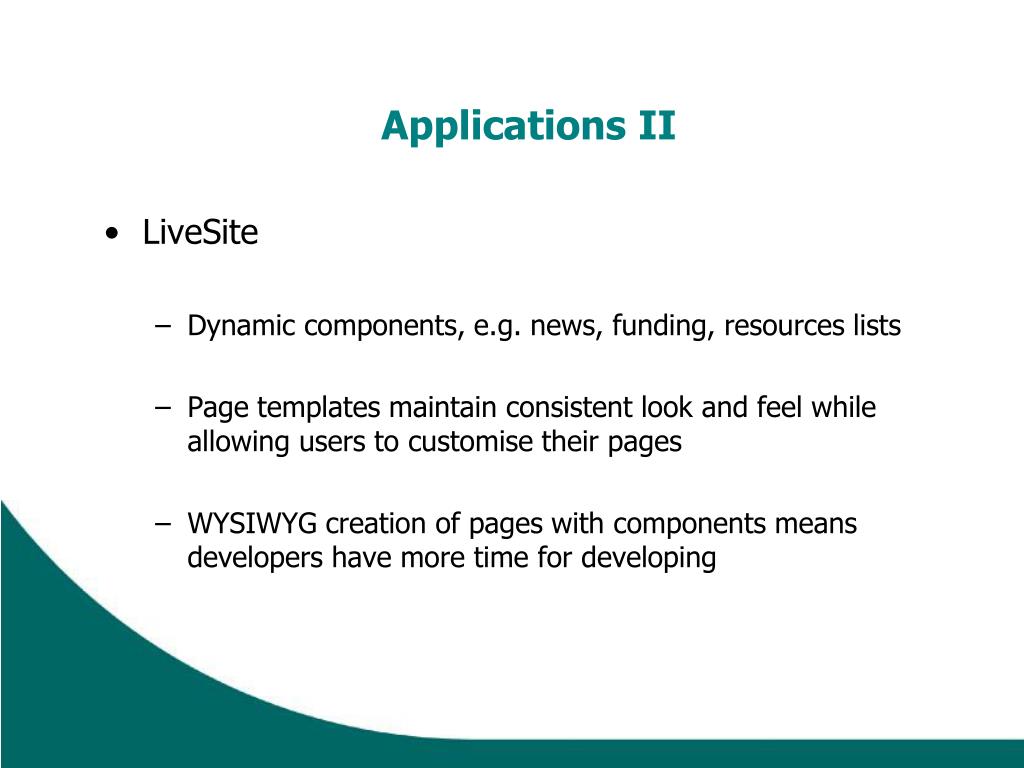 Applications II

• LiveSite

– Dynamic components, e.g. news, funding, resources lists

– Page templates maintain consistent look and feel while allowing users to customise their pages

– WYSIWYG creation of pages with components means developers have more time for developing